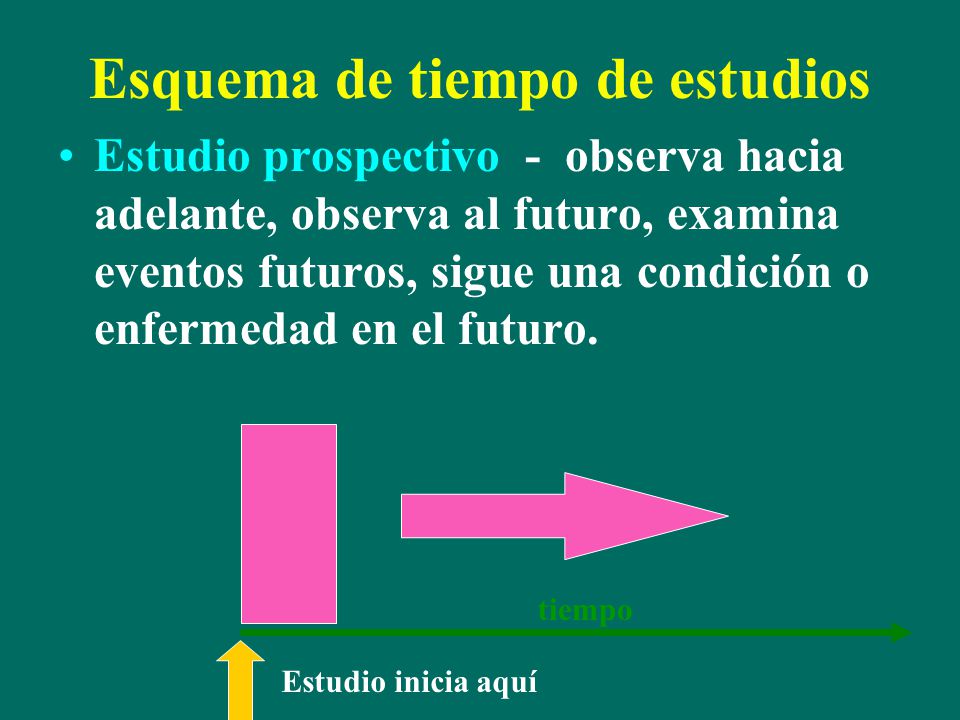 Esquema de tiempo de estudios

• Estudio prospectivo - observa hacia adelante, observa al futuro, examina eventos futuros, sigue una condición o enfermedad en el futuro.

tiempo

Estudio inicia aquí